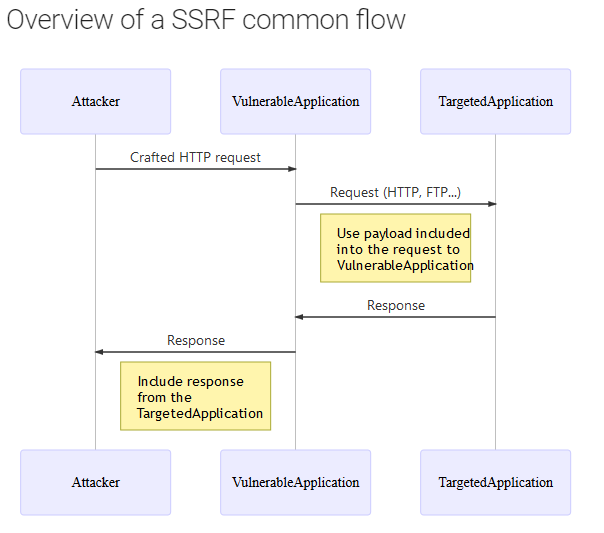 Overview of a SSRF common flow

Attacker

VulnerableApplication

TargetedApplication

Crafted HTTP request

Request (HTTP, FTP...)

Use payload included into the request to VulnerableApplication

Response

Response

Include response from the TargetedApplication

Attacker

VulnerableApplication

TargetedApplication